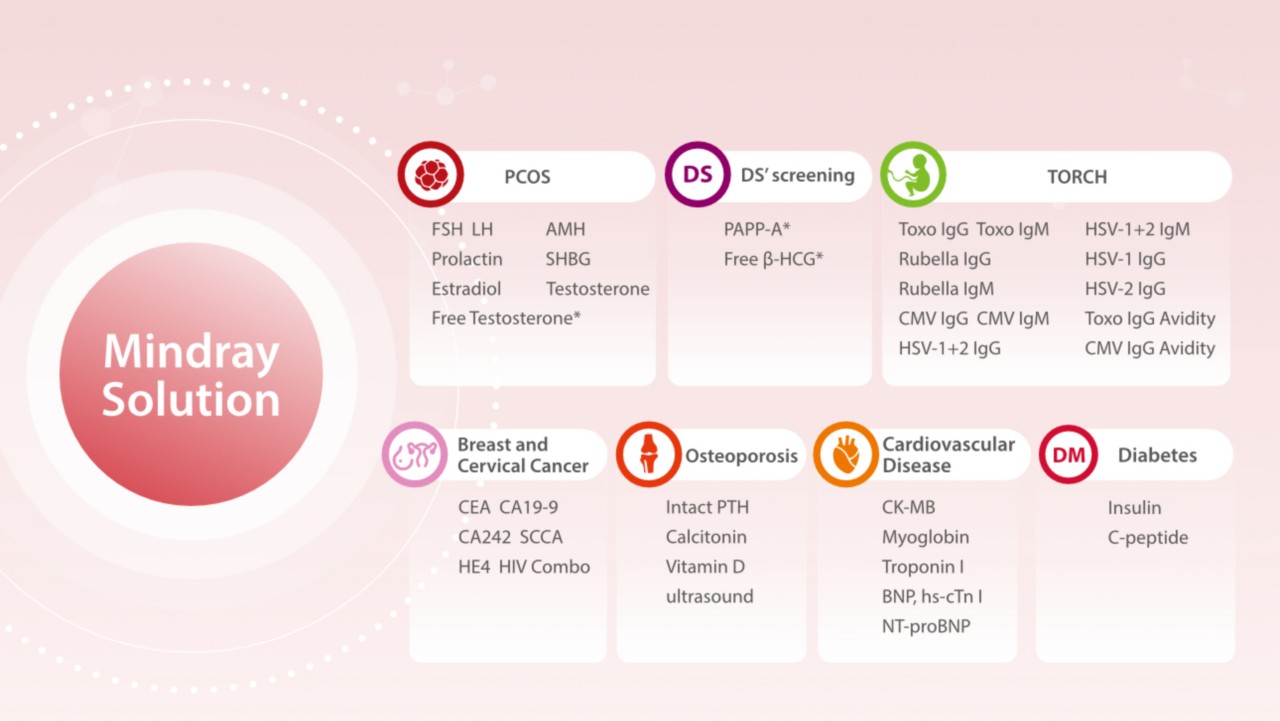 Mindray Solution

PCOS

FSH LH
Prolactin
Estradiol
Free Testosterone*

AMH
SHBG
Testosterone

DS

DS' screening

PAPP-A*
Free β-HCG*

TORCH

Toxo IgG Toxo IgM
Rubella IgG
Rubella IgM
CMV IgG CMV IgM
HSV-1+2 IgG

HSV-1+2 IgM
HSV-1 IgG
HSV-2 IgG
Toxo IgG Avidity
CMV IgG Avidity

Breast and Cervical Cancer

CEA CA19-9
CA242 SCCA
HE4 HIV Combo

Osteoporosis

Intact PTH
Calcitonin
Vitamin D
ultrasound

Cardiovascular Disease

CK-MB
Myoglobin
Troponin I
BNP, hs-cTn I
NT-proBNP

DM

Diabetes

Insulin
C-peptide